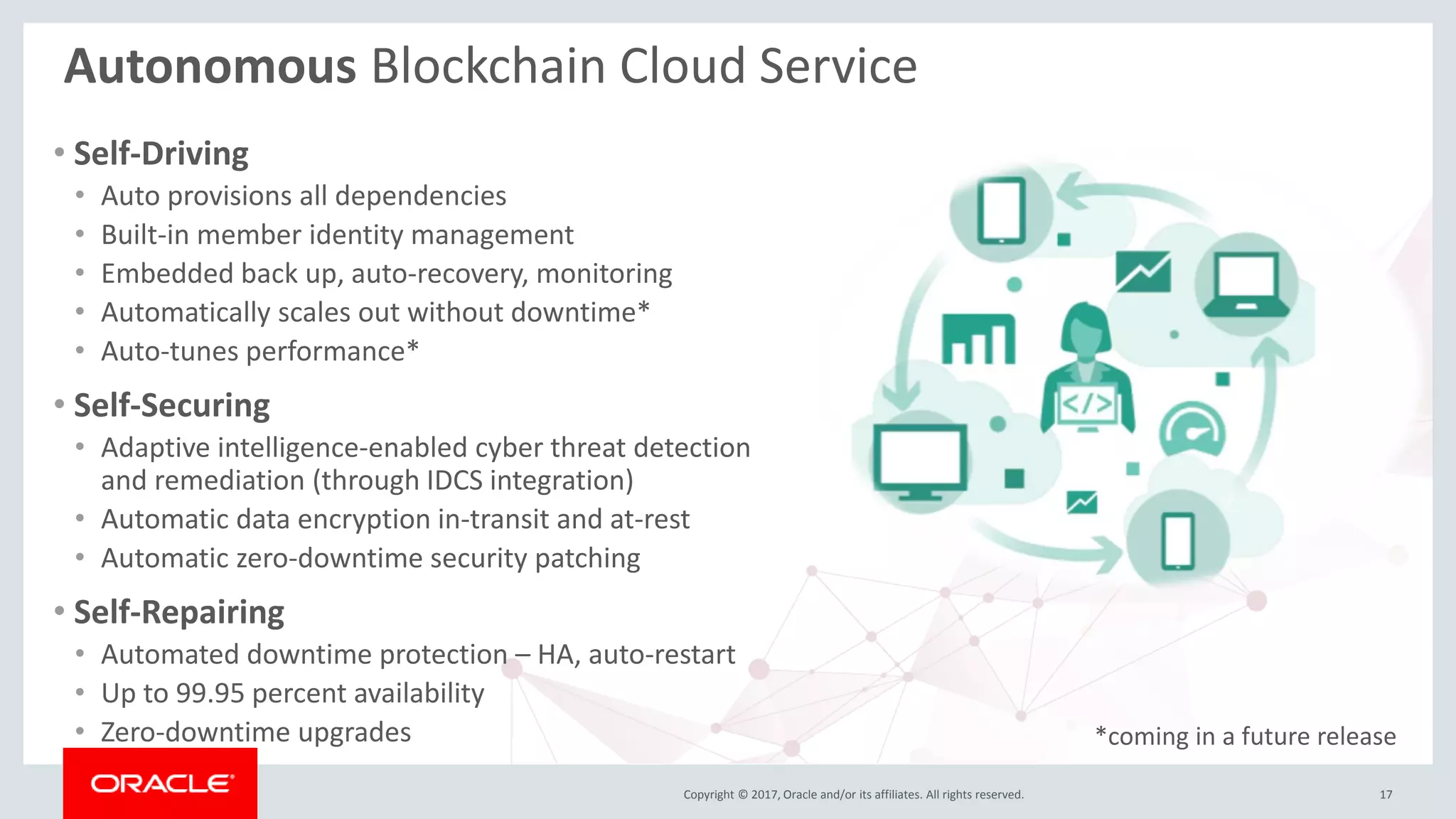 Autonomous Blockchain Cloud Service

• Self-Driving
  • Auto provisions all dependencies
  • Built-in member identity management
  • Embedded back up, auto-recovery, monitoring
  • Automatically scales out without downtime*
  • Auto-tunes performance*

• Self-Securing
  • Adaptive intelligence-enabled cyber threat detection and remediation (through IDCS integration)
  • Automatic data encryption in-transit and at-rest
  • Automatic zero-downtime security patching

• Self-Repairing
  • Automated downtime protection – HA, auto-restart
  • Up to 99.95 percent availability
  • Zero-downtime upgrades

</>

*coming in a future release

ORACLE

Copyright © 2017, Oracle and/or its affiliates. All rights reserved.

17